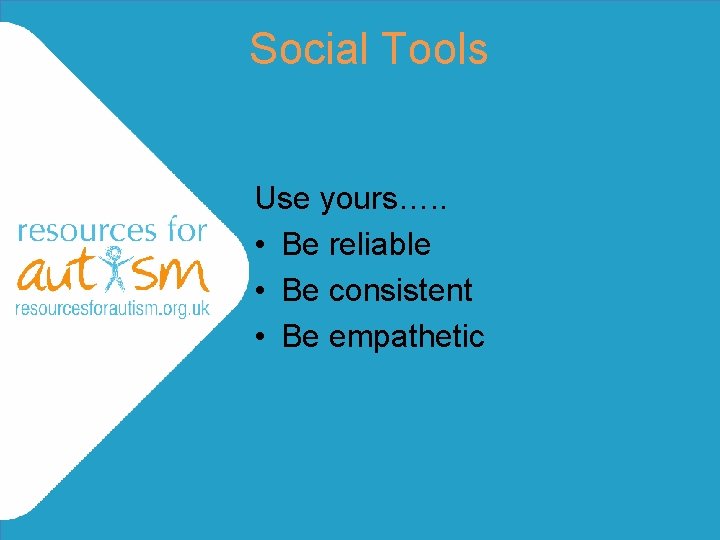 Social Tools

resources for autism
resourcesforautism.org.uk

Use yours…..
• Be reliable
• Be consistent
• Be empathetic